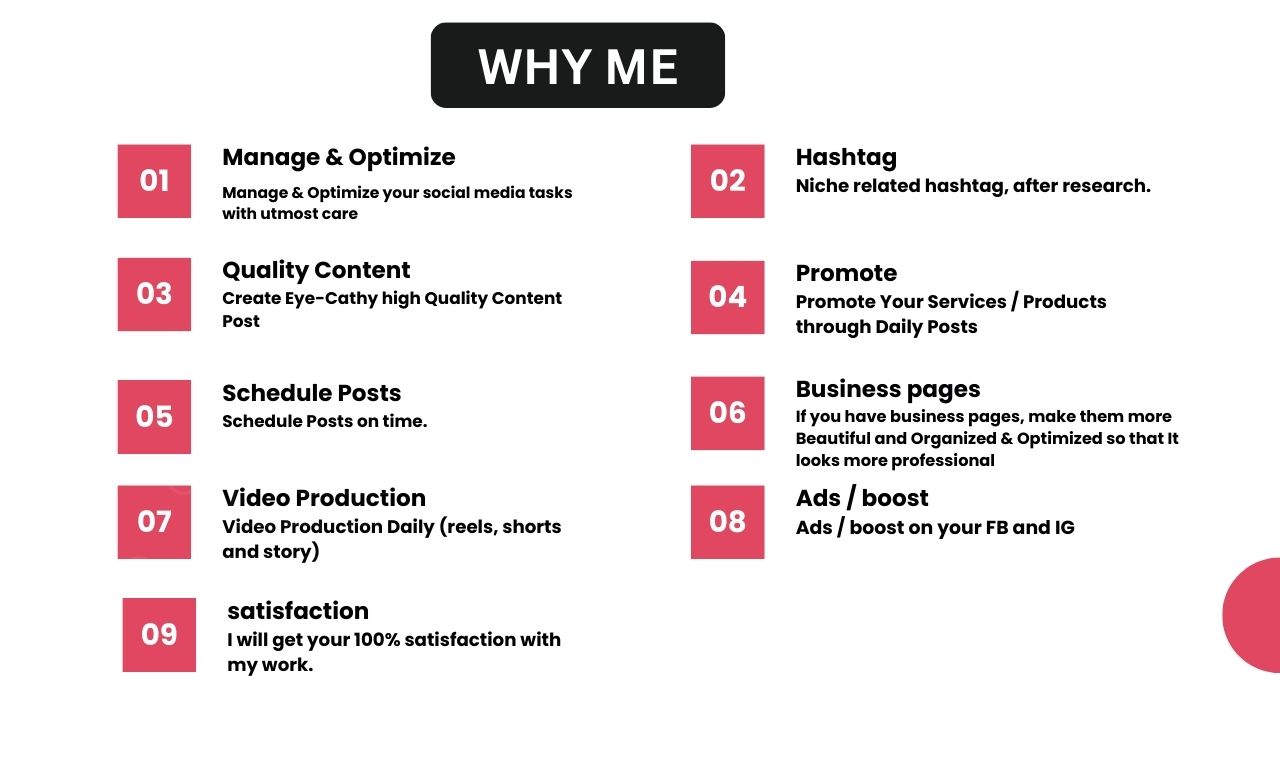 WHY ME

01
Manage & Optimize
Manage & Optimize your social media tasks with utmost care

02
Hashtag
Niche related hashtag, after research.

03
Quality Content
Create Eye-Cathy high Quality Content Post

04
Promote
Promote Your Services / Products through Daily Posts

05
Schedule Posts
Schedule Posts on time.

06
Business pages
If you have business pages, make them more Beautiful and Organized & Optimized so that It looks more professional

07
Video Production
Video Production Daily (reels, shorts and story)

08
Ads / boost
Ads / boost on your FB and IG

09
satisfaction
I will get your 100% satisfaction with my work.